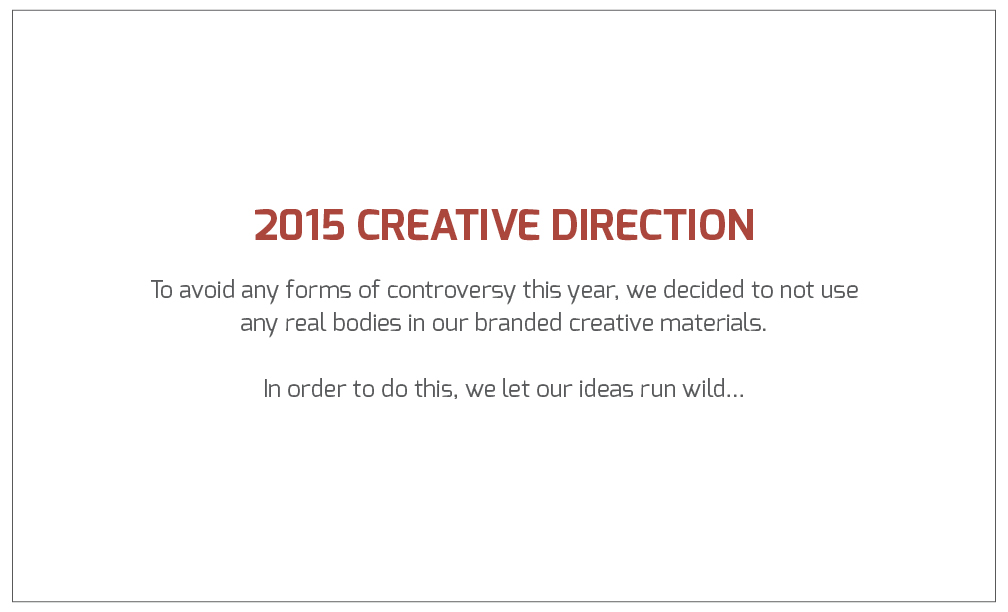 2015 CREATIVE DIRECTION

To avoid any forms of controversy this year, we decided to not use any real bodies in our branded creative materials.

In order to do this, we let our ideas run wild...